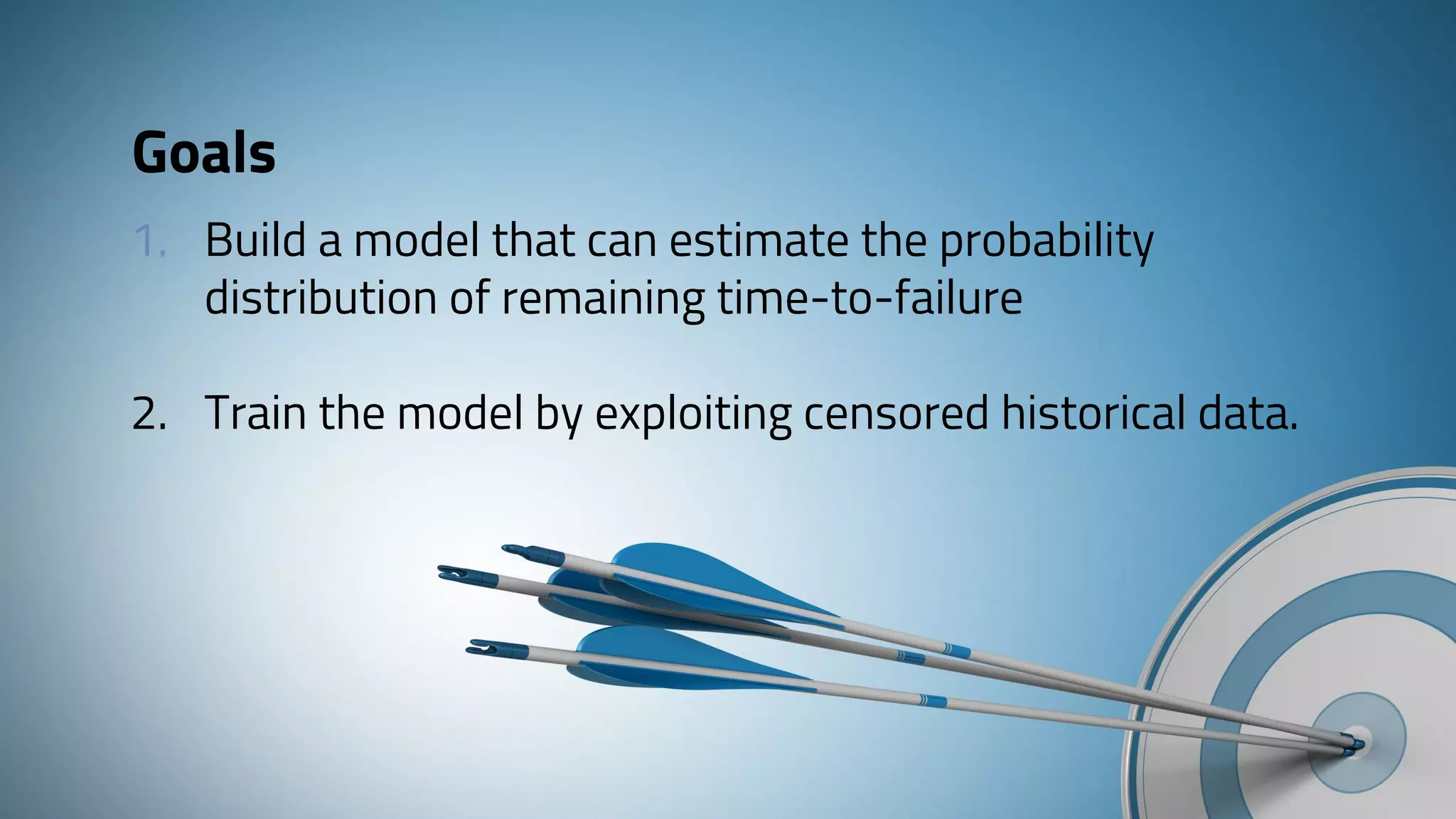 Goals

1. Build a model that can estimate the probability distribution of remaining time-to-failure

2. Train the model by exploiting censored historical data.